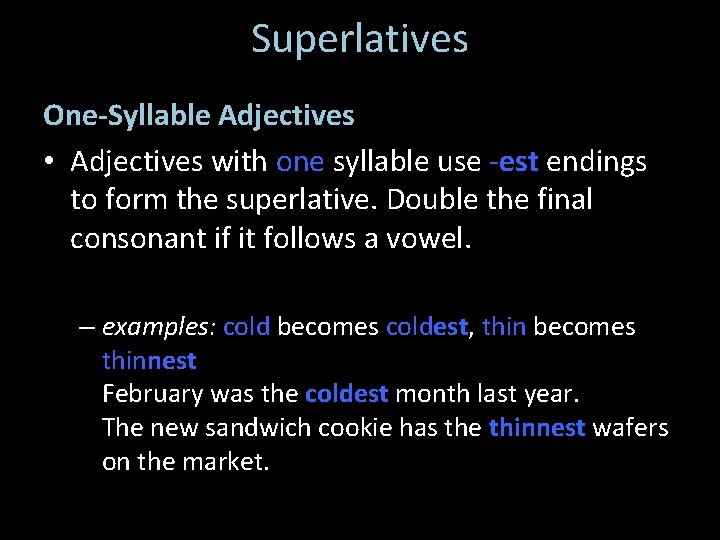 Superlatives

One-Syllable Adjectives

• Adjectives with one syllable use -est endings to form the superlative. Double the final consonant if it follows a vowel.

– examples: cold becomes coldest, thin becomes thinnest
February was the coldest month last year.
The new sandwich cookie has the thinnest wafers on the market.